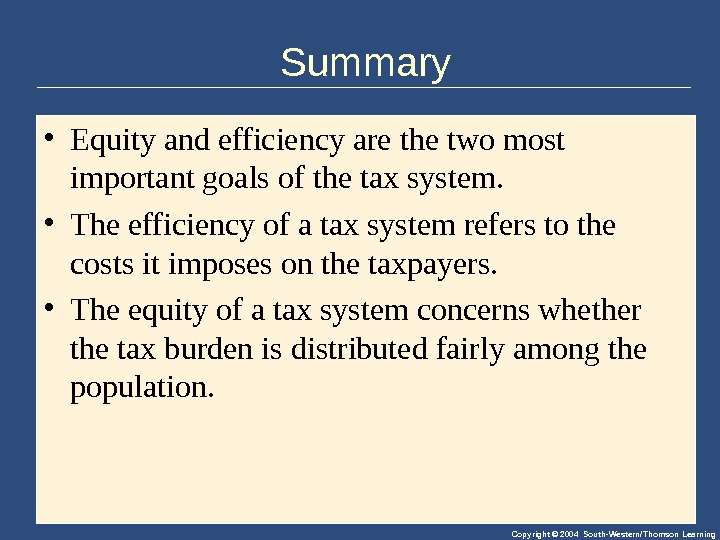 Summary

• Equity and efficiency are the two most important goals of the tax system.

• The efficiency of a tax system refers to the costs it imposes on the taxpayers.

• The equity of a tax system concerns whether the tax burden is distributed fairly among the population.

Copyright © 2004 South-Western/Thomson Learning